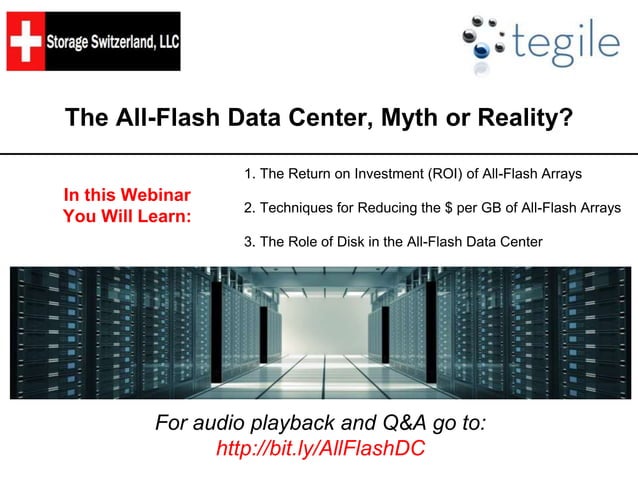 Storage Switzerland, LLC

tegile

The All-Flash Data Center, Myth or Reality?

In this Webinar You Will Learn:

1. The Return on Investment (ROI) of All-Flash Arrays

2. Techniques for Reducing the $ per GB of All-Flash Arrays

3. The Role of Disk in the All-Flash Data Center

For audio playback and Q&A go to:
http://bit.ly/AllFlashDC